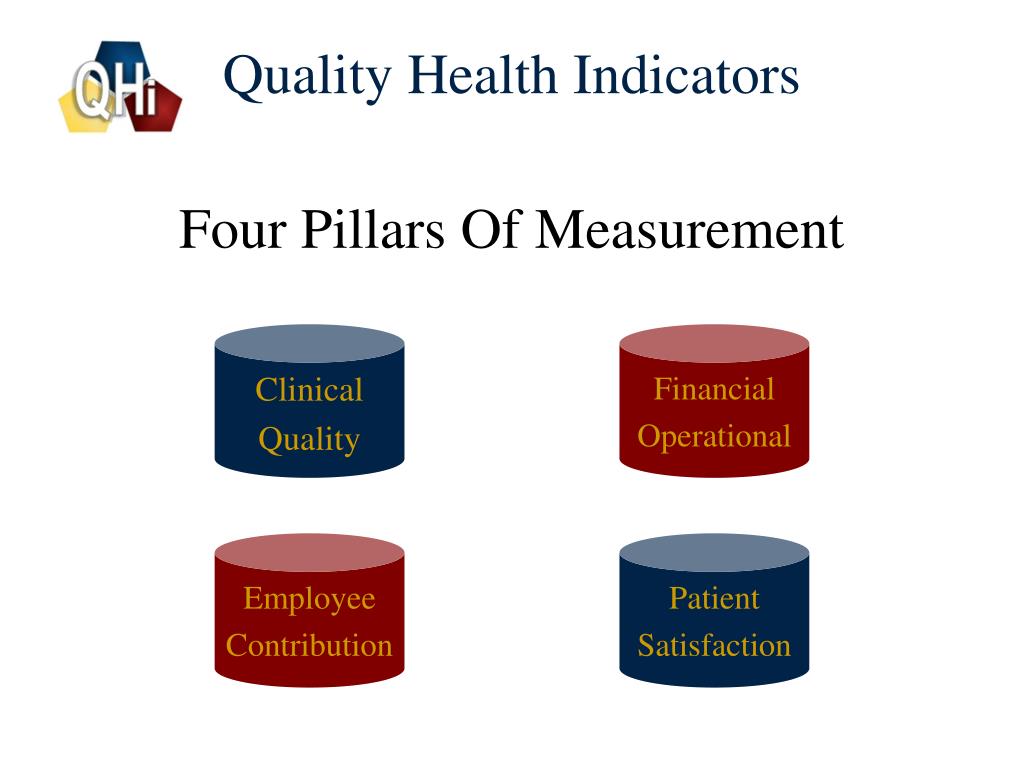 QHi

Quality Health Indicators

Four Pillars Of Measurement

Clinical Quality

Financial Operational

Employee Contribution

Patient Satisfaction